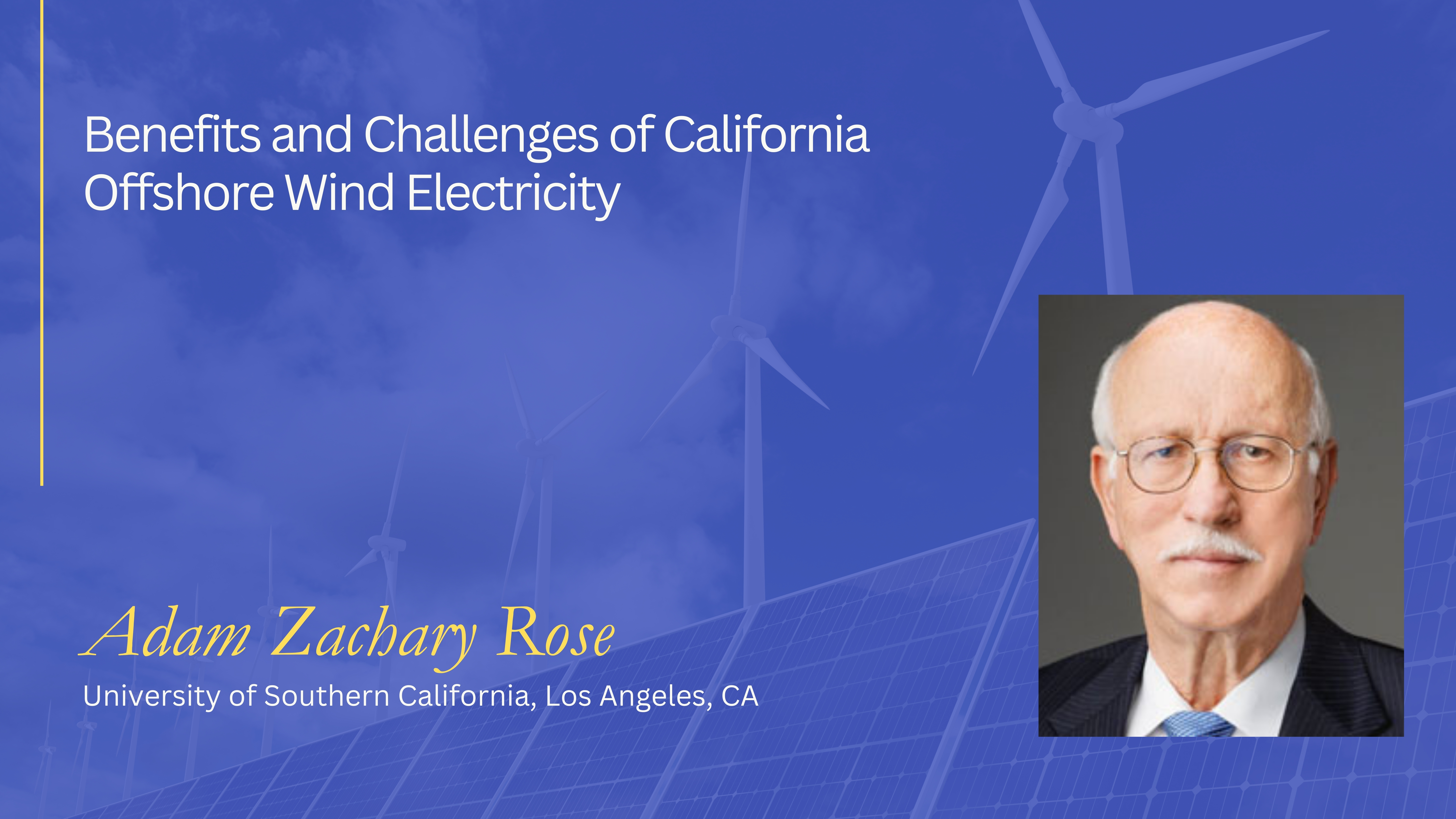 Benefits and Challenges of California Offshore Wind Electricity

Adam Zachary Rose

University of Southern California, Los Angeles, CA